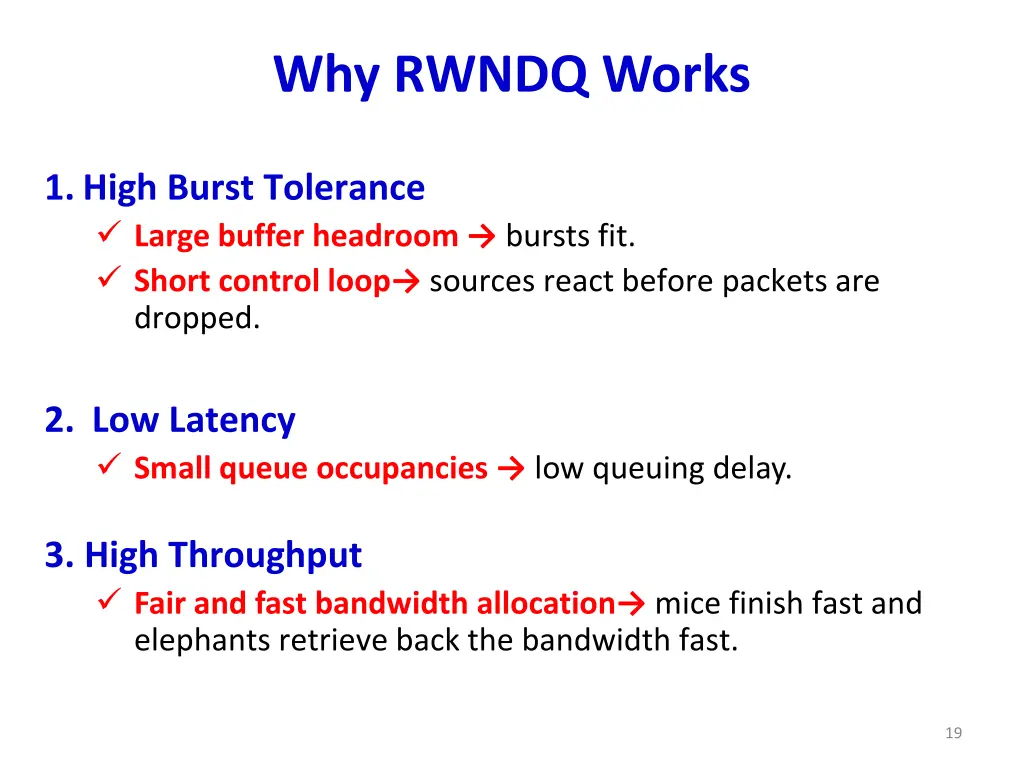 Why RWNDQ Works

1. High Burst Tolerance
✓ Large buffer headroom → bursts fit.
✓ Short control loop→ sources react before packets are dropped.

2. Low Latency
✓ Small queue occupancies → low queuing delay.

3. High Throughput
✓ Fair and fast bandwidth allocation→ mice finish fast and elephants retrieve back the bandwidth fast.

19